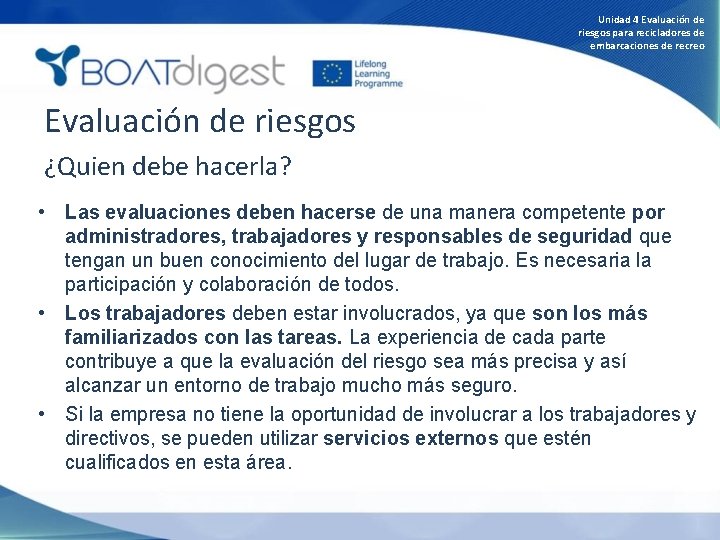 Unidad 4 Evaluación de riesgos para recicladores de embarcaciones de recreo

BOATdigest

Lifelong Learning Programme

Evaluación de riesgos

¿Quien debe hacerla?

• Las evaluaciones deben hacerse de una manera competente por administradores, trabajadores y responsables de seguridad que tengan un buen conocimiento del lugar de trabajo. Es necesaria la participación y colaboración de todos.
• Los trabajadores deben estar involucrados, ya que son los más familiarizados con las tareas. La experiencia de cada parte contribuye a que la evaluación del riesgo sea más precisa y así alcanzar un entorno de trabajo mucho más seguro.
• Si la empresa no tiene la oportunidad de involucrar a los trabajadores y directivos, se pueden utilizar servicios externos que estén cualificados en esta área.